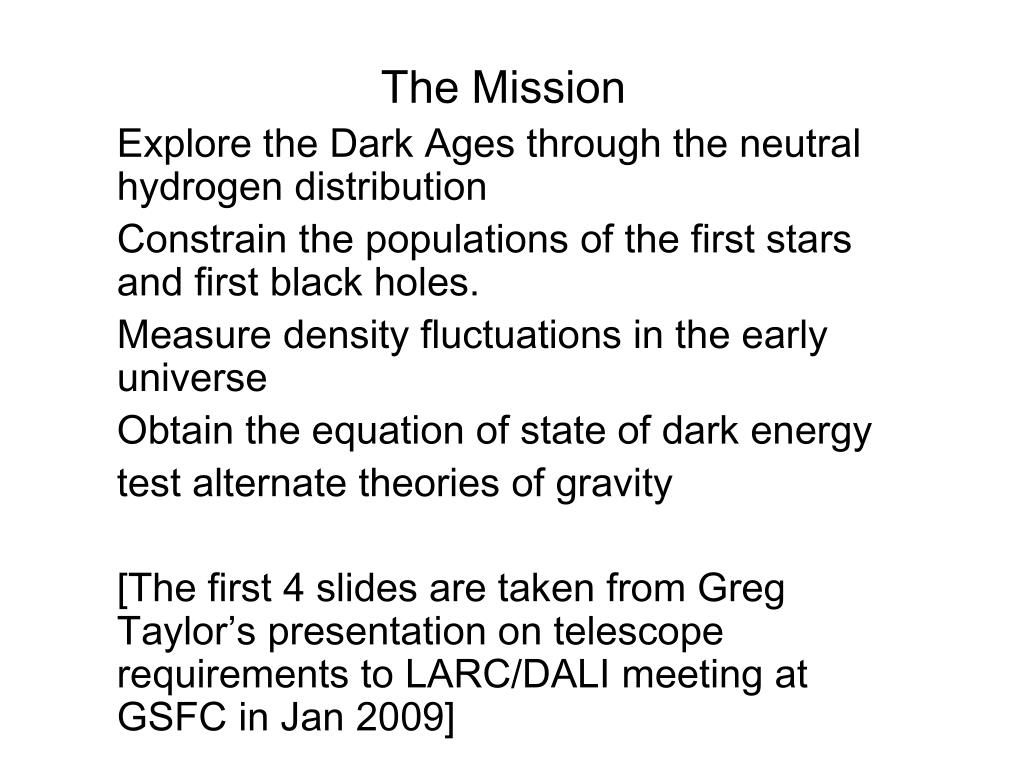 The Mission

Explore the Dark Ages through the neutral hydrogen distribution

Constrain the populations of the first stars and first black holes.

Measure density fluctuations in the early universe

Obtain the equation of state of dark energy

test alternate theories of gravity

[The first 4 slides are taken from Greg Taylor’s presentation on telescope requirements to LARC/DALI meeting at GSFC in Jan 2009]